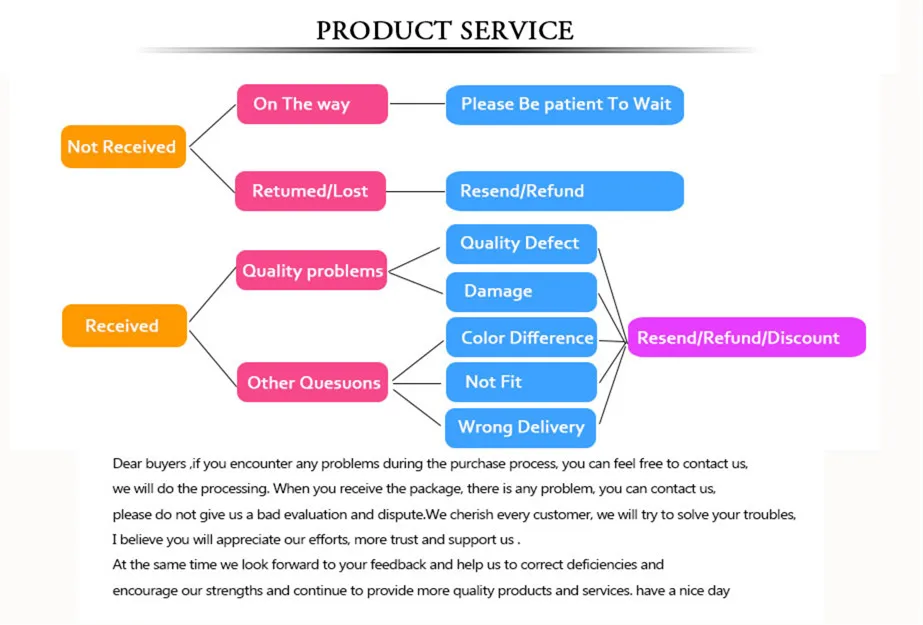 PRODUCT SERVICE

Not Received

On The way

Please Be patient To Wait

Retumed/Lost

Resend/Refund

Received

Quality problems

Quality Defect

Damage

Other Quesuons

Color Difference

Not Fit

Wrong Delivery

Resend/Refund/Discount

Dear buyers ,if you encounter any problems during the purchase process, you can feel free to contact us, we will do the processing. When you receive the package, there is any problem, you can contact us, please do not give us a bad evaluation and dispute.We cherish every customer, we will try to solve your troubles, I believe you will appreciate our efforts, more trust and support us .
At the same time we look forward to your feedback and help us to correct deficiencies and encourage our strengths and continue to provide more quality products and services. have a nice day